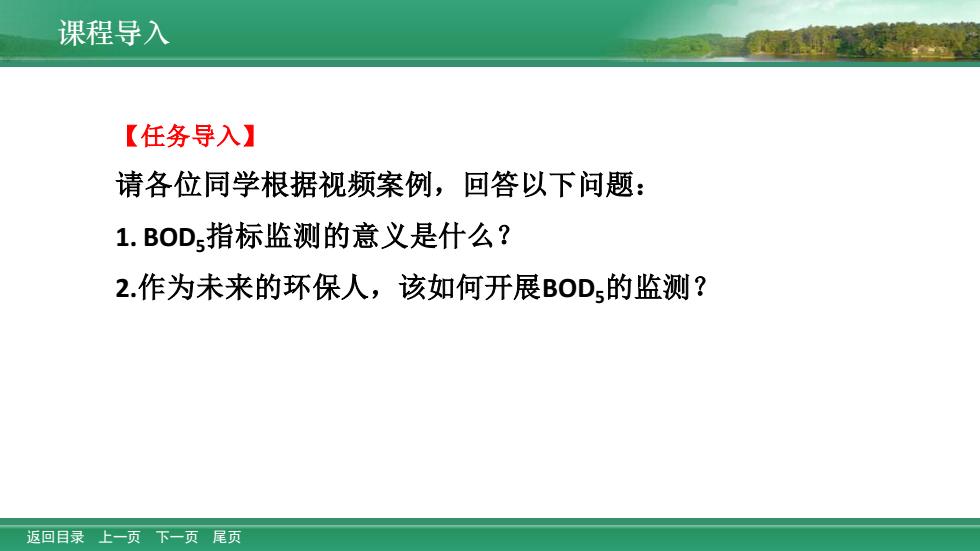 课程导入

【任务导入】

请各位同学根据视频案例，回答以下问题：

1. $BOD_5$指标监测的意义是什么？

2.作为未来的环保人，该如何开展$BOD_5$的监测？

返回目录 上一页 下一页 尾页